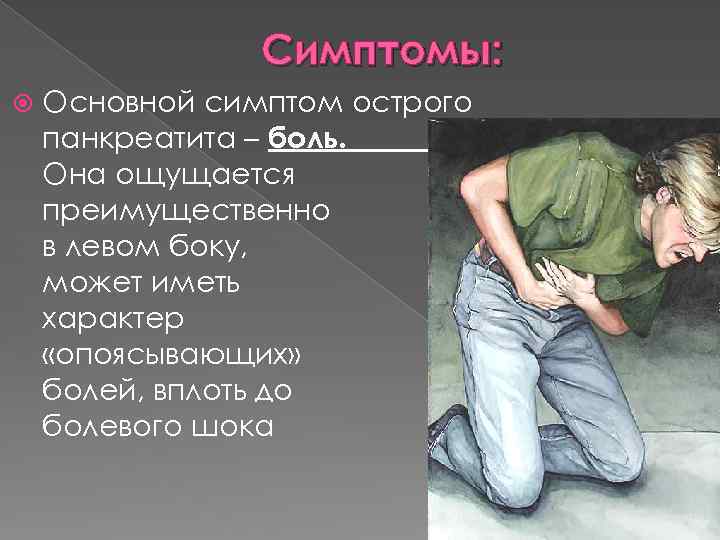 Симптомы:

Основной симптом острого панкреатита – боль. Она ощущается преимущественно в левом боку, может иметь характер «опоясывающих» болей, вплоть до болевого шока